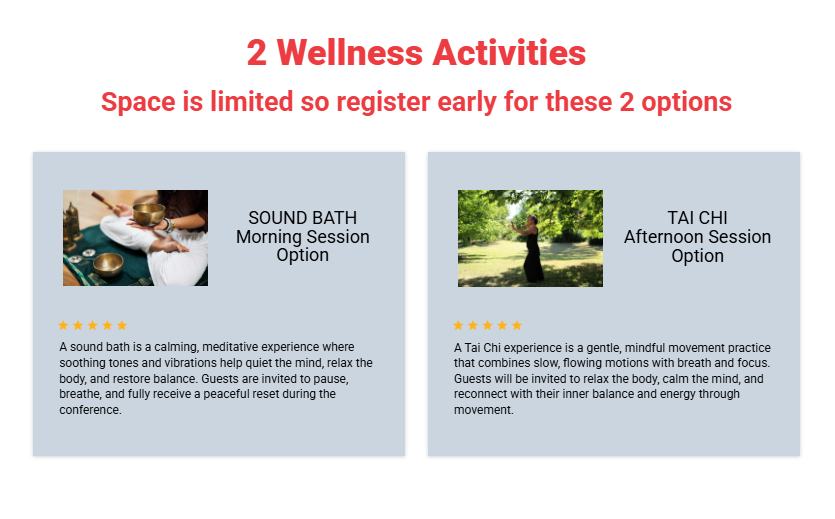 2 Wellness Activities

Space is limited so register early for these 2 options

SOUND BATH
Morning Session
Option

★★★★★

A sound bath is a calming, meditative experience where soothing tones and vibrations help quiet the mind, relax the body, and restore balance. Guests are invited to pause, breathe, and fully receive a peaceful reset during the conference.

TAI CHI
Afternoon Session
Option

★★★★★

A Tai Chi experience is a gentle, mindful movement practice that combines slow, flowing motions with breath and focus. Guests will be invited to relax the body, calm the mind, and reconnect with their inner balance and energy through movement.